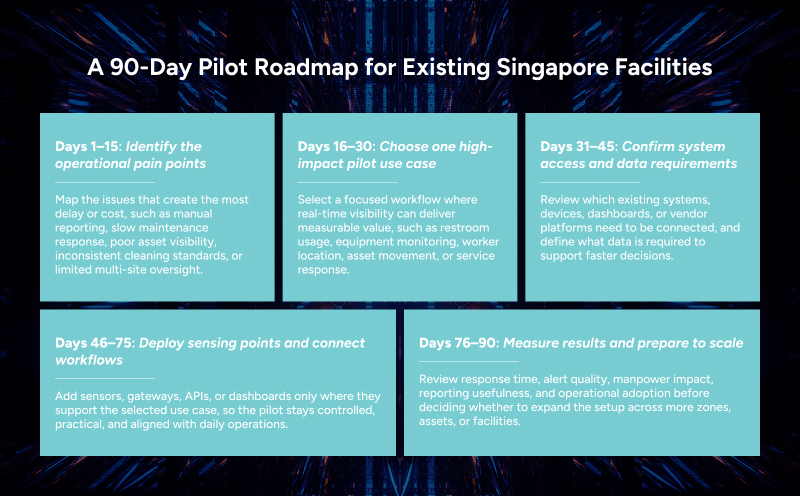 A 90-Day Pilot Roadmap for Existing Singapore Facilities

Days 1–15: Identify the operational pain points

Map the issues that create the most delay or cost, such as manual reporting, slow maintenance response, poor asset visibility, inconsistent cleaning standards, or limited multi-site oversight.

Days 16–30: Choose one high-impact pilot use case

Select a focused workflow where real-time visibility can deliver measurable value, such as restroom usage, equipment monitoring, worker location, asset movement, or service response.

Days 31–45: Confirm system access and data requirements

Review which existing systems, devices, dashboards, or vendor platforms need to be connected, and define what data is required to support faster decisions.

Days 46–75: Deploy sensing points and connect workflows

Add sensors, gateways, APIs, or dashboards only where they support the selected use case, so the pilot stays controlled, practical, and aligned with daily operations.

Days 76–90: Measure results and prepare to scale

Review response time, alert quality, manpower impact, reporting usefulness, and operational adoption before deciding whether to expand the setup across more zones, assets, or facilities.